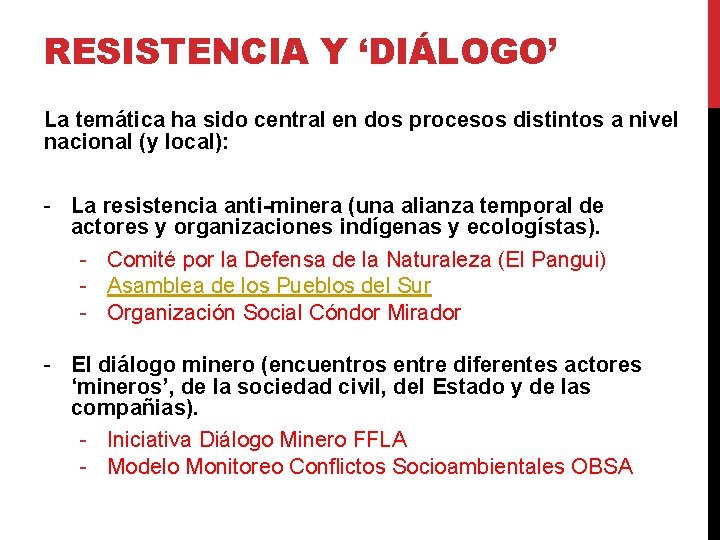 RESISTENCIA Y ‘DIÁLOGO’

La temática ha sido central en dos procesos distintos a nivel nacional (y local):

- La resistencia anti-minera (una alianza temporal de actores y organizaciones indígenas y ecologístas).
  - Comité por la Defensa de la Naturaleza (El Pangui)
  - Asamblea de los Pueblos del Sur
  - Organización Social Cóndor Mirador

- El diálogo minero (encuentros entre diferentes actores ‘mineros’, de la sociedad civil, del Estado y de las compañías).
  - Iniciativa Diálogo Minero FFLA
  - Modelo Monitoreo Conflictos Socioambientales OBSA